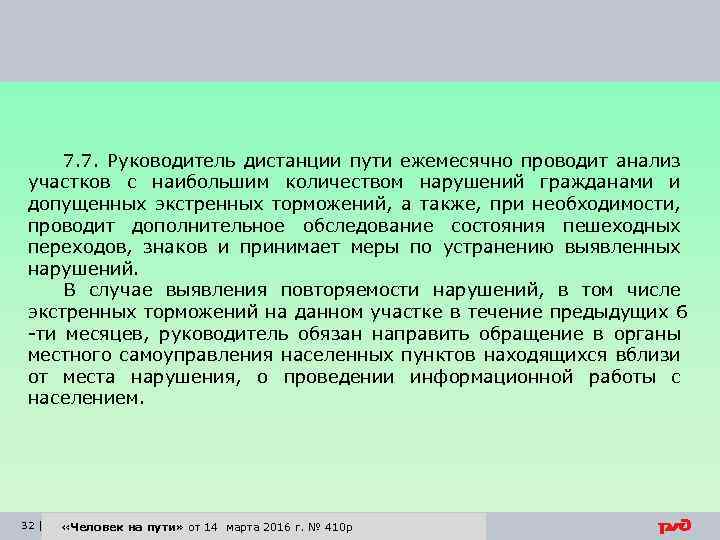 7.7. Руководитель дистанции пути ежемесячно проводит анализ участков с наибольшим количеством нарушений гражданами и допущенных экстренных торможений, а также, при необходимости, проводит дополнительное обследование состояния пешеходных переходов, знаков и принимает меры по устранению выявленных нарушений.

В случае выявления повторяемости нарушений, в том числе экстренных торможений на данном участке в течение предыдущих 6 -ти месяцев, руководитель обязан направить обращение в органы местного самоуправления населенных пунктов находящихся вблизи от места нарушения, о проведении информационной работы с населением.

32 | «Человек на пути» от 14 марта 2016 г. № 410р

РЖД